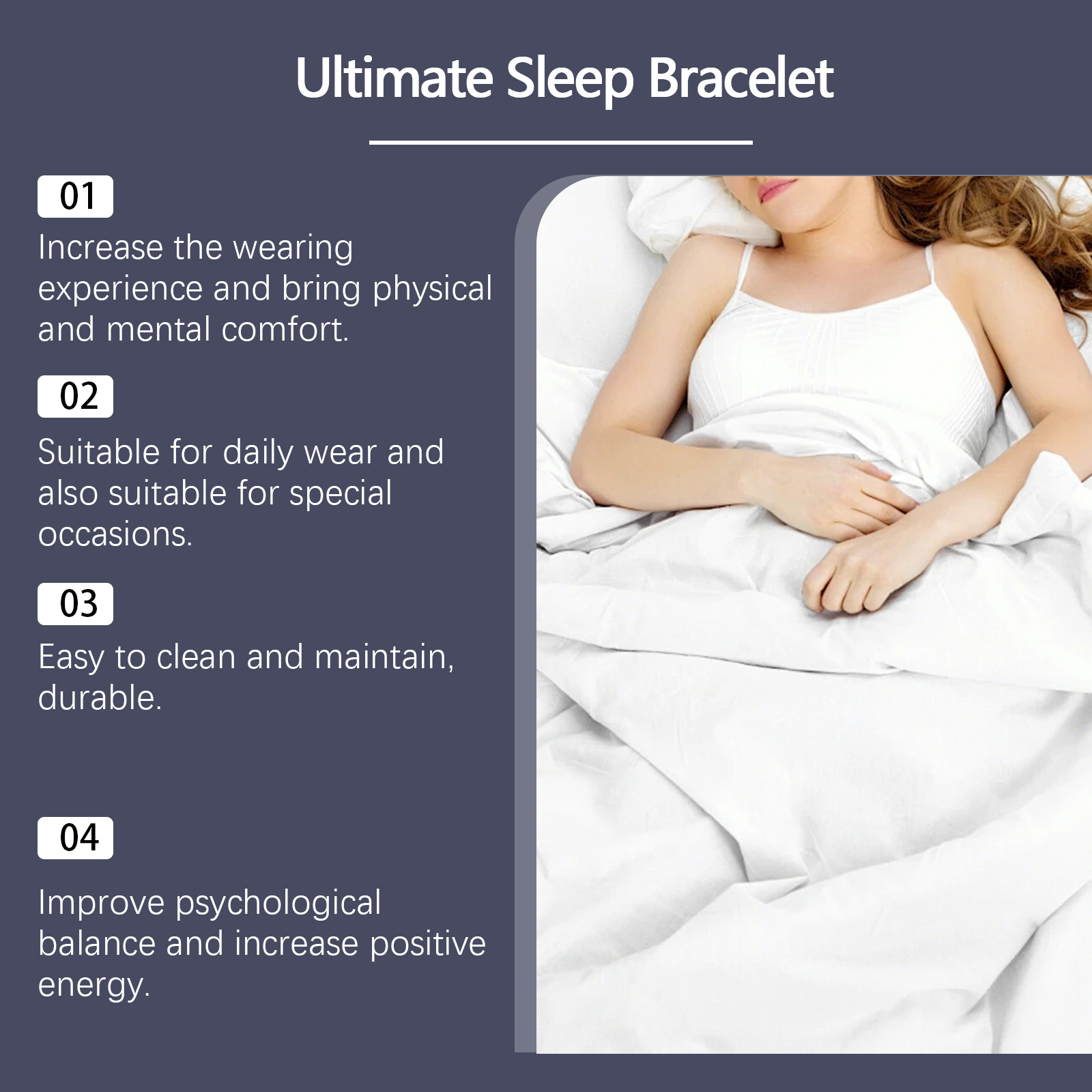 Ultimate Sleep Bracelet

01

Increase the wearing experience and bring physical and mental comfort.

02

Suitable for daily wear and also suitable for special occasions.

03

Easy to clean and maintain, durable.

04

Improve psychological balance and increase positive energy.